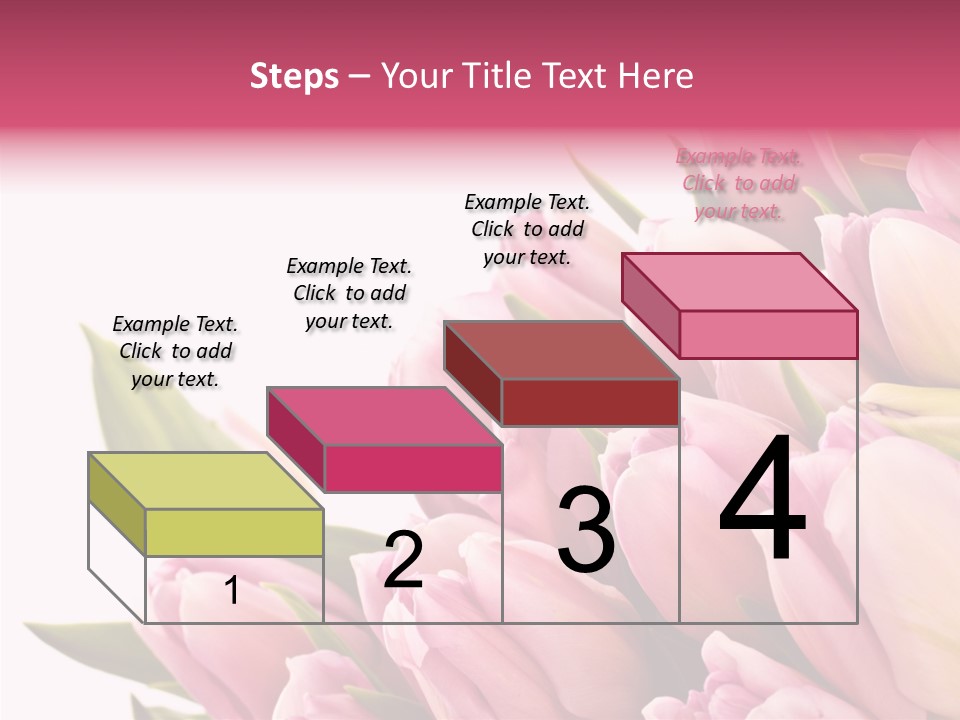 Steps – Your Title Text Here

Example Text. Click to add your text.

Example Text. Click to add your text.

Example Text. Click to add your text.

Example Text. Click to add your text.

1

2

3

4